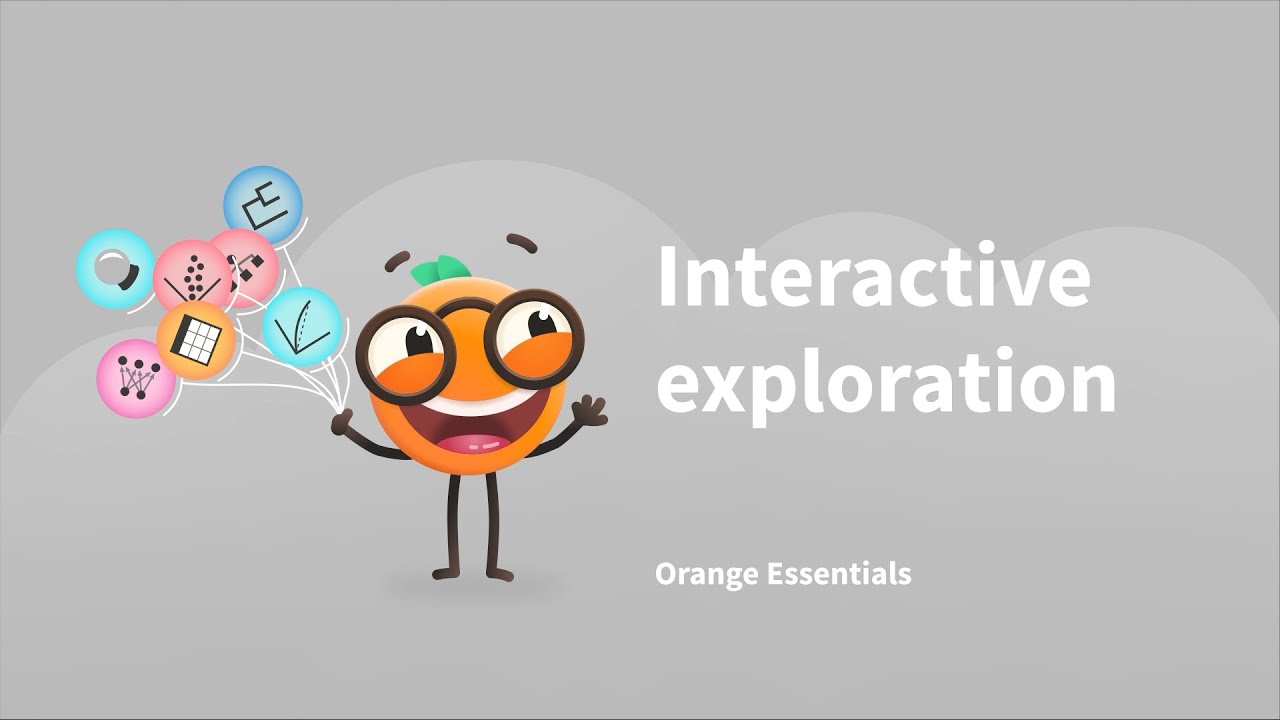 Interactive exploration

Orange Essentials